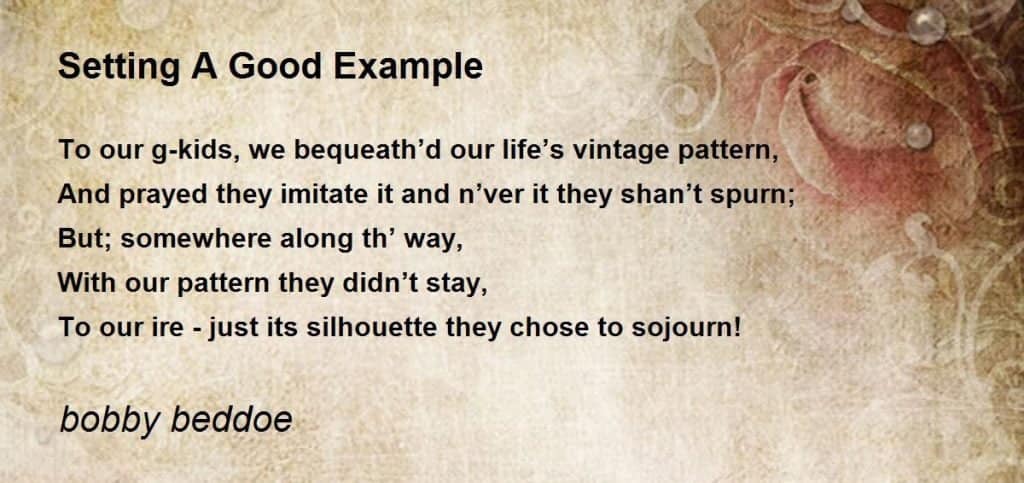 Setting A Good Example

To our g-kids, we bequeath’d our life’s vintage pattern,
And prayed they imitate it and n’ver it they shan’t spurn;
But; somewhere along th’ way,
With our pattern they didn’t stay,
To our ire - just its silhouette they chose to sojourn!

bobby beddoe